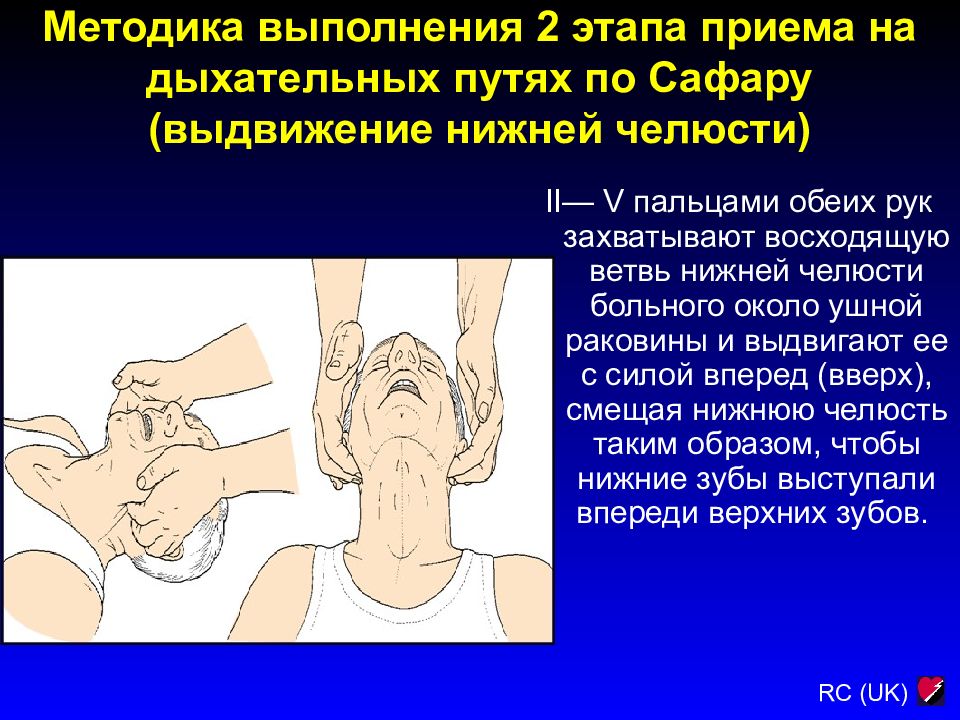 Методика выполнения 2 этапа приема на дыхательных путях по Сафару (выдвижение нижней челюсти)

II— V пальцами обеих рук захватывают восходящую ветвь нижней челюсти больного около ушной раковины и выдвигают ее с силой вперед (вверх), смещая нижнюю челюсть таким образом, чтобы нижние зубы выступали впереди верхних зубов.

RC (UK)